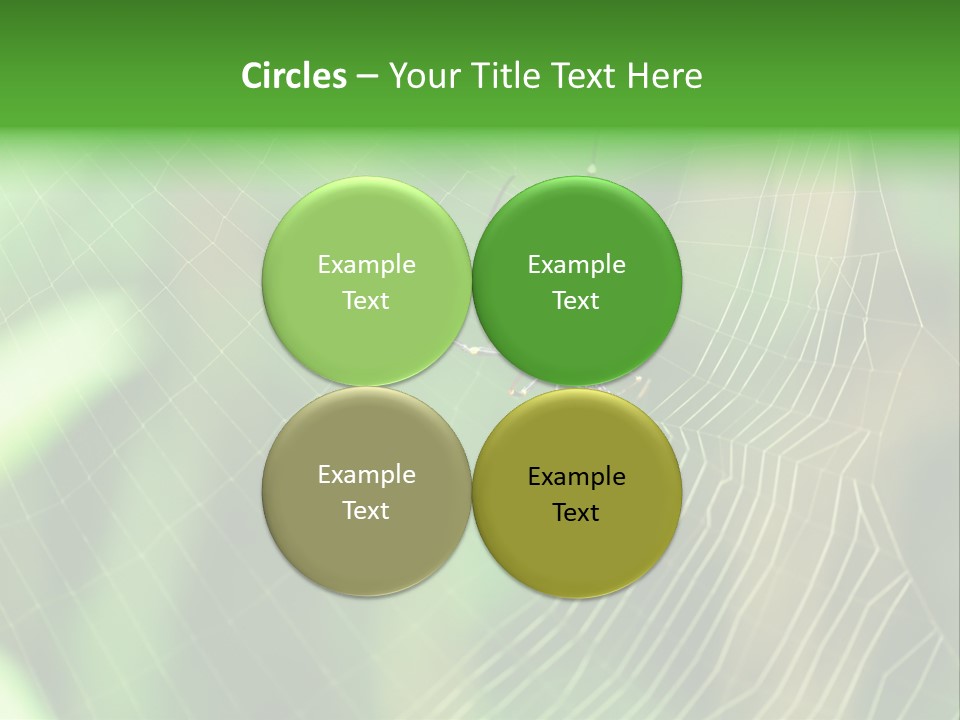 Circles – Your Title Text Here

Example Text

Example Text

Example Text

Example Text